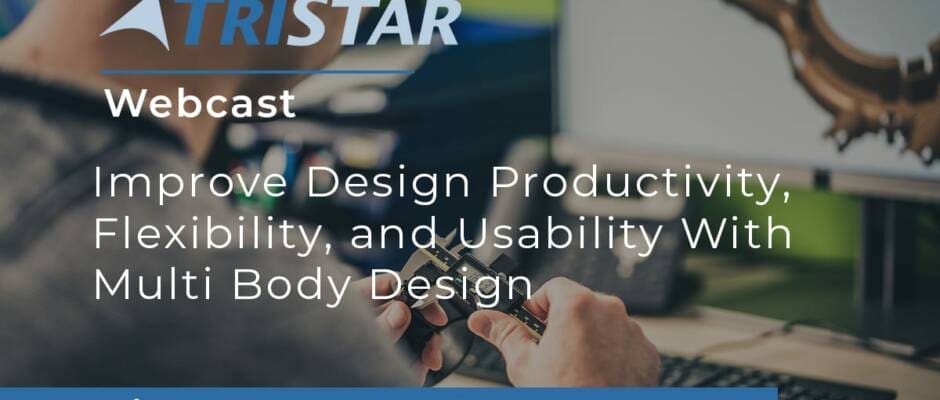 TRISTAR

Webcast

Improve Design Productivity, Flexibility, and Usability With Multi Body Design